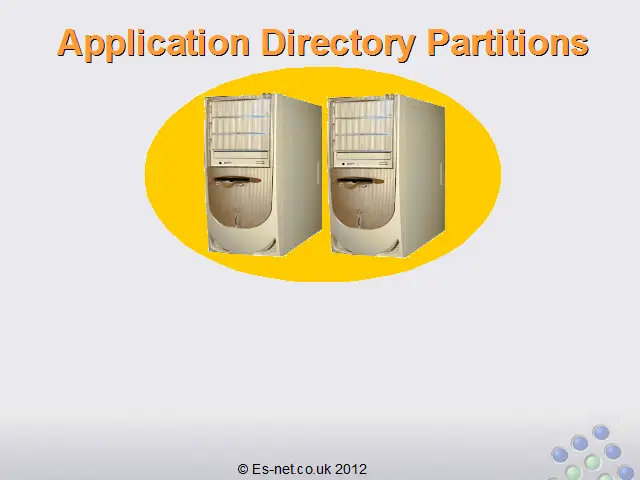 Application Directory Partitions

© Es-net.co.uk 2012